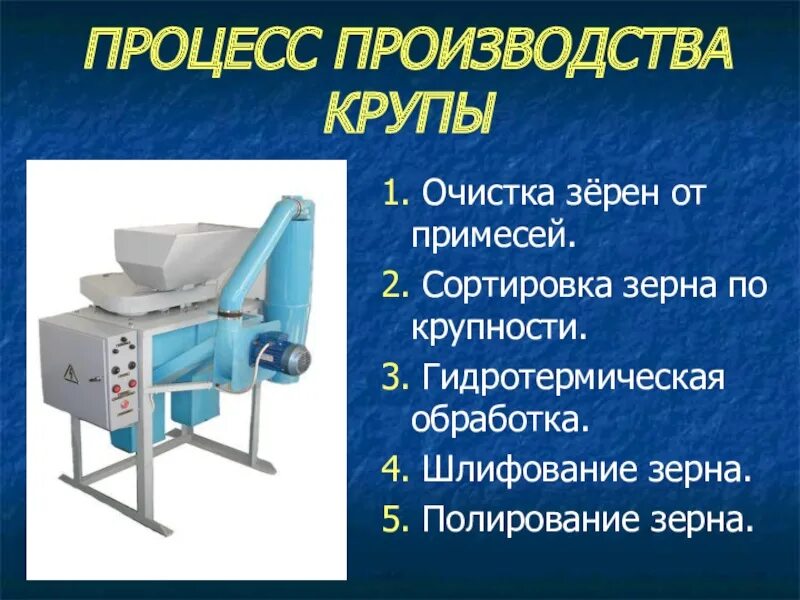 ПРОЦЕСС ПРОИЗВОДСТВА КРУПЫ

1. Очистка зёрен от примесей.
2. Сортировка зерна по крупности.
3. Гидротермическая обработка.
4. Шлифование зерна.
5. Полирование зерна.